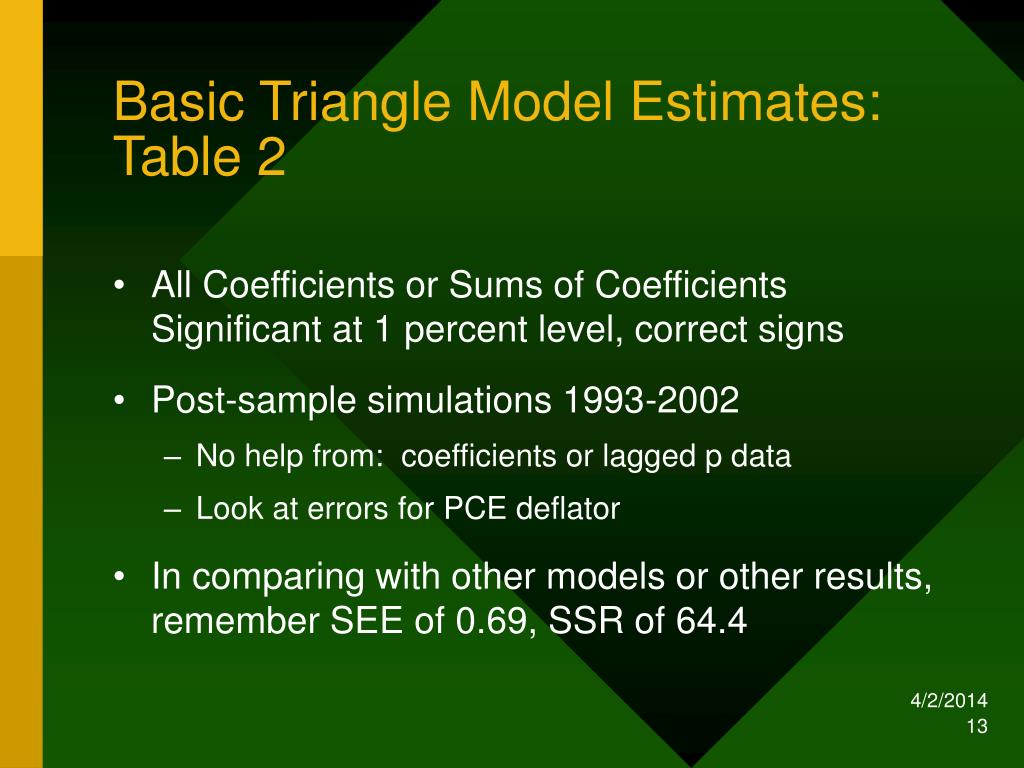 Basic Triangle Model Estimates: Table 2

• All Coefficients or Sums of Coefficients Significant at 1 percent level, correct signs

• Post-sample simulations 1993-2002

– No help from: coefficients or lagged p data

– Look at errors for PCE deflator

• In comparing with other models or other results, remember SEE of 0.69, SSR of 64.4

4/2/2014
13